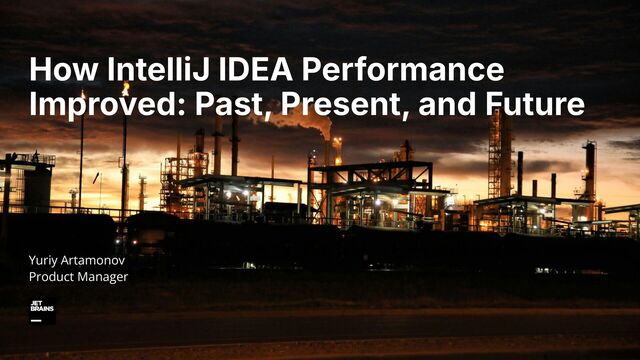 How IntelliJ IDEA Performance Improved: Past, Present, and Future

Yuriy Artamonov
Product Manager

JET
BRAINS